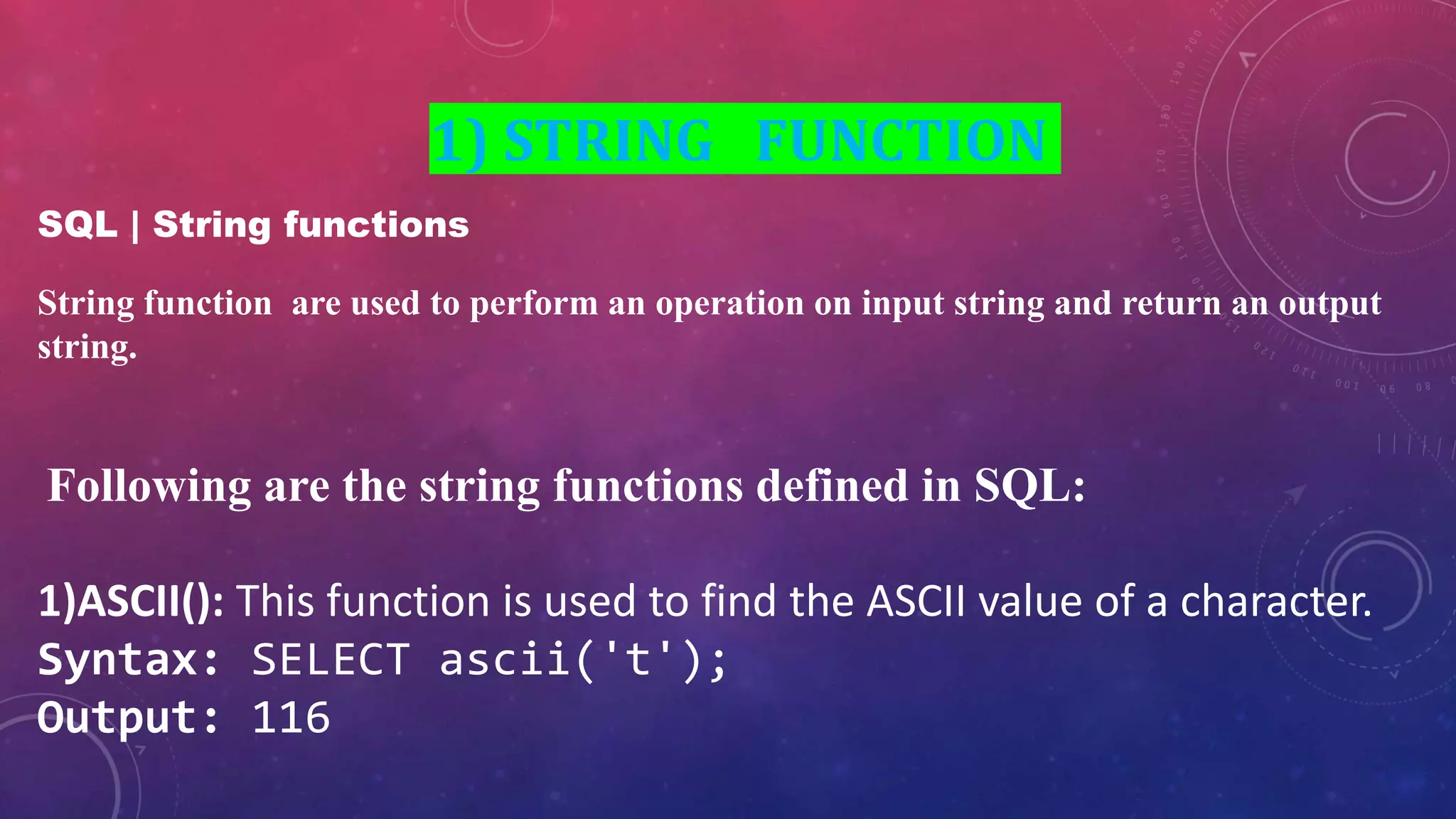 1) STRING FUNCTION

SQL | String functions

String function are used to perform an operation on input string and return an output string.

Following are the string functions defined in SQL:

1)ASCII(): This function is used to find the ASCII value of a character.
Syntax: SELECT ascii('t');
Output: 116